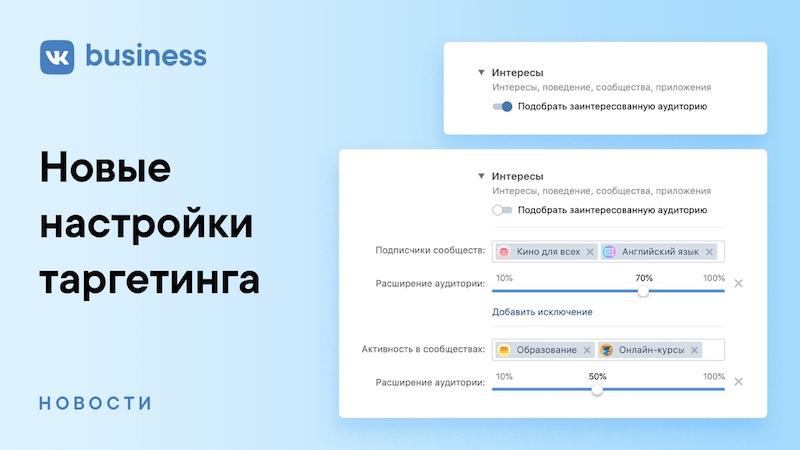 VK business

Новые настройки таргетинга

НОВОСТИ

Интересы
Интересы, поведение, сообщества, приложения
Подобрать заинтересованную аудиторию

Интересы
Интересы, поведение, сообщества, приложения
Подобрать заинтересованную аудиторию

Подписчики сообществ: Кино для всех × Английский язык ×

Расширение аудитории: 10% 70% 100% ×

Добавить исключение

Активность в сообществах: Образование × Онлайн-курсы ×

Расширение аудитории: 10% 50% 100% ×